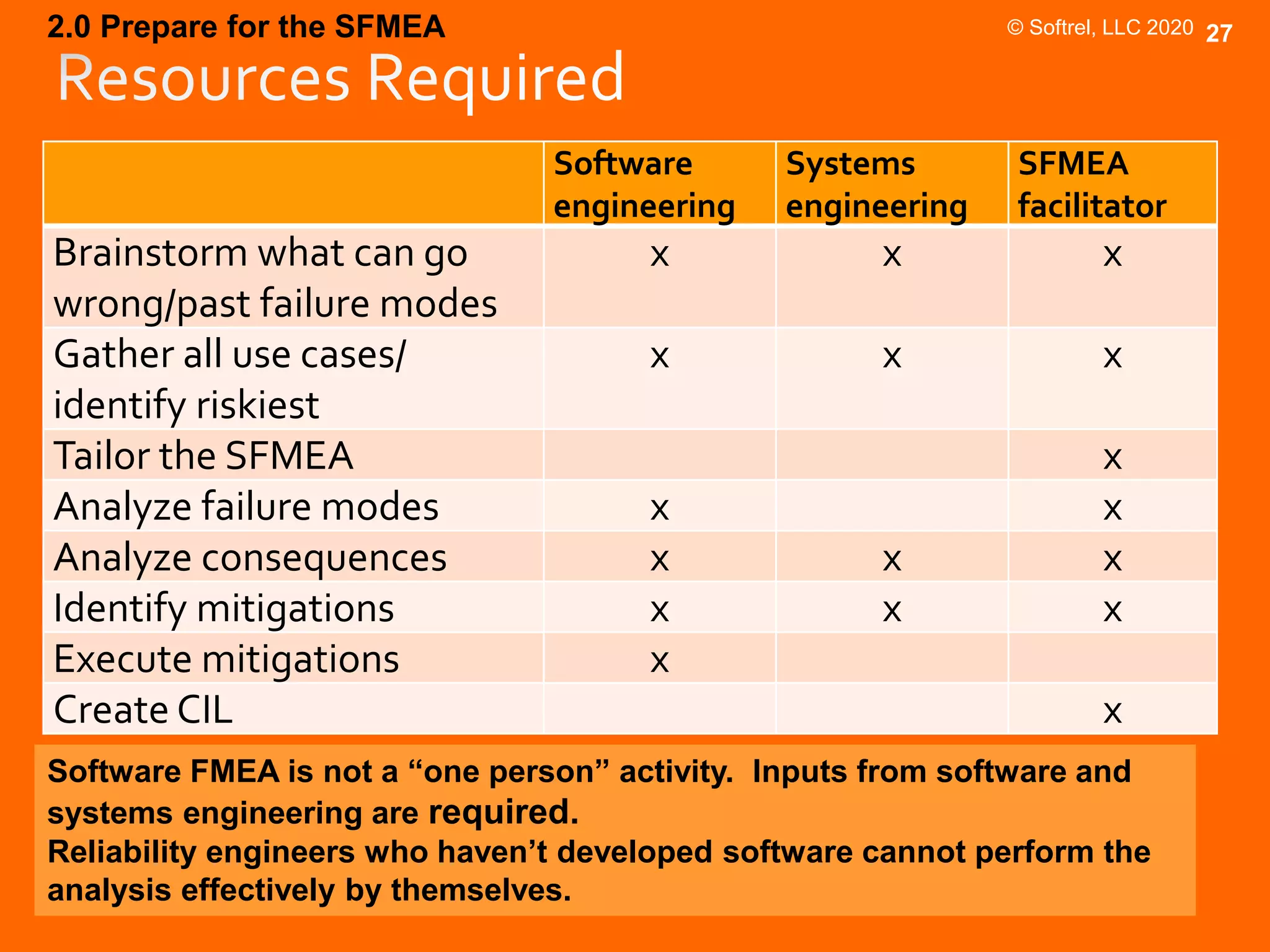 2.0 Prepare for the SFMEA

© Softrel, LLC 2020 27

Resources Required

| | Software engineering | Systems engineering | SFMEA facilitator |
|---|---|---|---|
| Brainstorm what can go wrong/past failure modes | x | x | x |
| Gather all use cases/ identify riskiest | x | x | x |
| Tailor the SFMEA | | | x |
| Analyze failure modes | x | | x |
| Analyze consequences | x | x | x |
| Identify mitigations | x | x | x |
| Execute mitigations | x | | |
| Create CIL | | | x |

Software FMEA is not a “one person” activity. Inputs from software and systems engineering are required.
Reliability engineers who haven’t developed software cannot perform the analysis effectively by themselves.